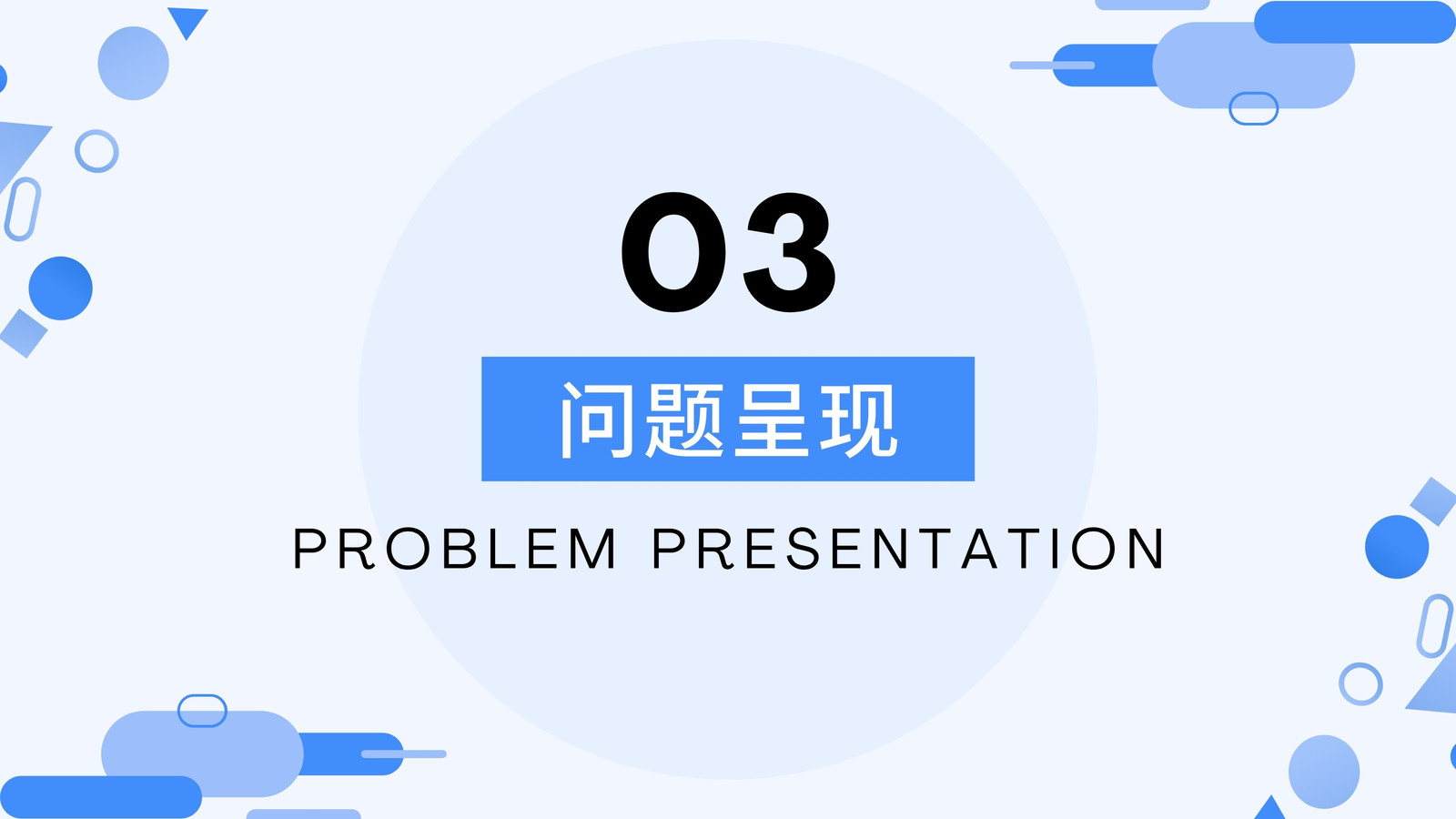 03

问题呈现

PROBLEM PRESENTATION